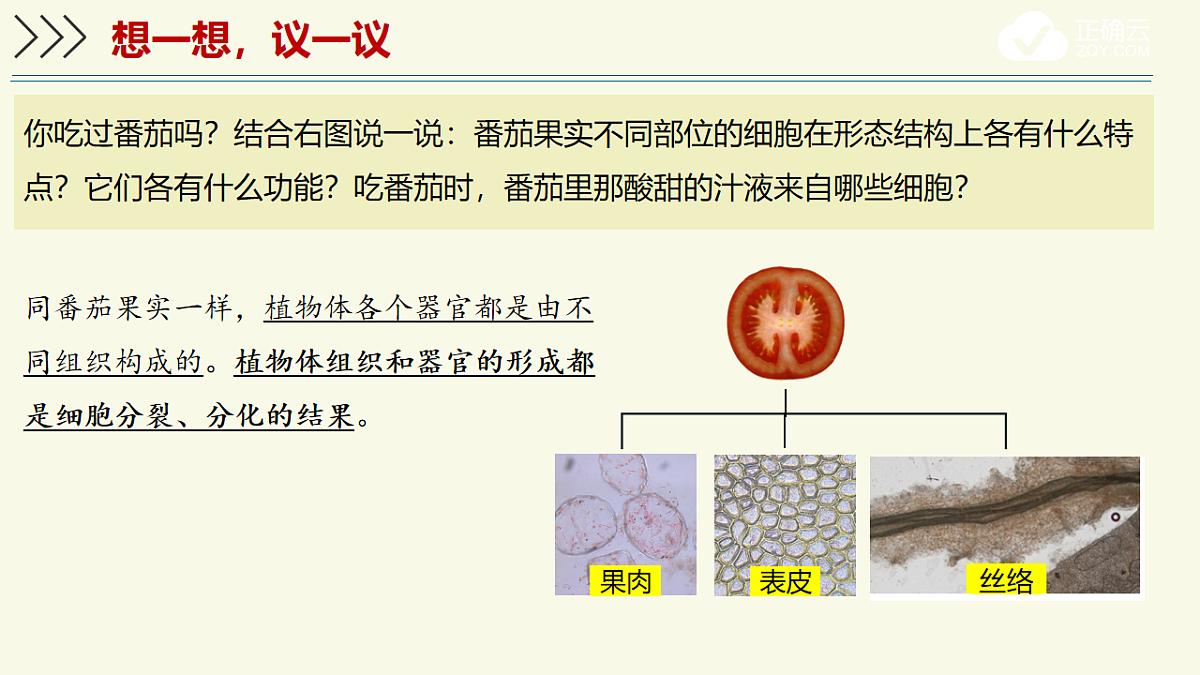 想一想，议一议

正确云
ZQY.COM

你吃过番茄吗？结合右图说一说：番茄果实不同部位的细胞在形态结构上各有什么特点？它们各有什么功能？吃番茄时，番茄里那酸甜的汁液来自哪些细胞？

同番茄果实一样，植物体各个器官都是由不同组织构成的。植物体组织和器官的形成都是细胞分裂、分化的结果。

果肉

表皮

丝络